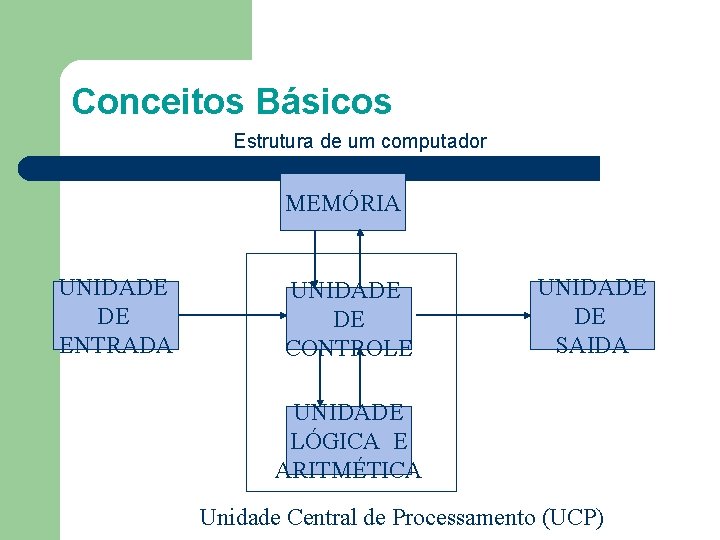 Conceitos Básicos

Estrutura de um computador

MEMÓRIA

UNIDADE DE ENTRADA

UNIDADE DE CONTROLE

UNIDADE DE SAIDA

UNIDADE LÓGICA E ARITMÉTICA

Unidade Central de Processamento (UCP)